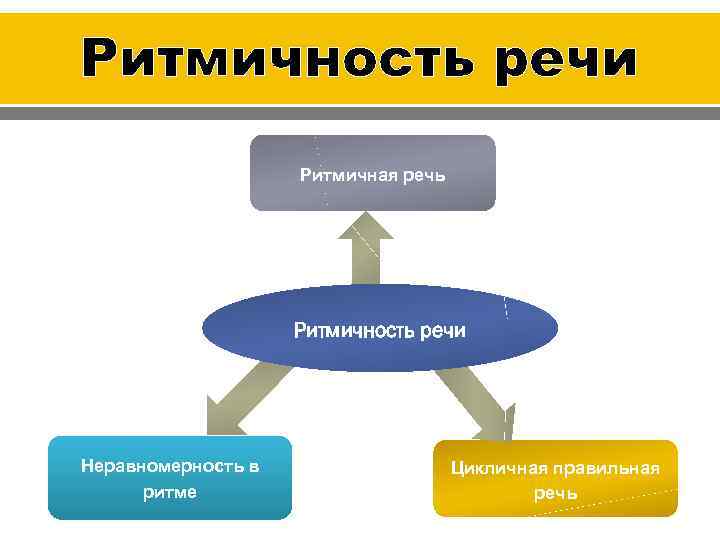 Ритмичность речи

Ритмичная речь

Ритмичность речи

Неравномерность в ритме

Цикличная правильная речь